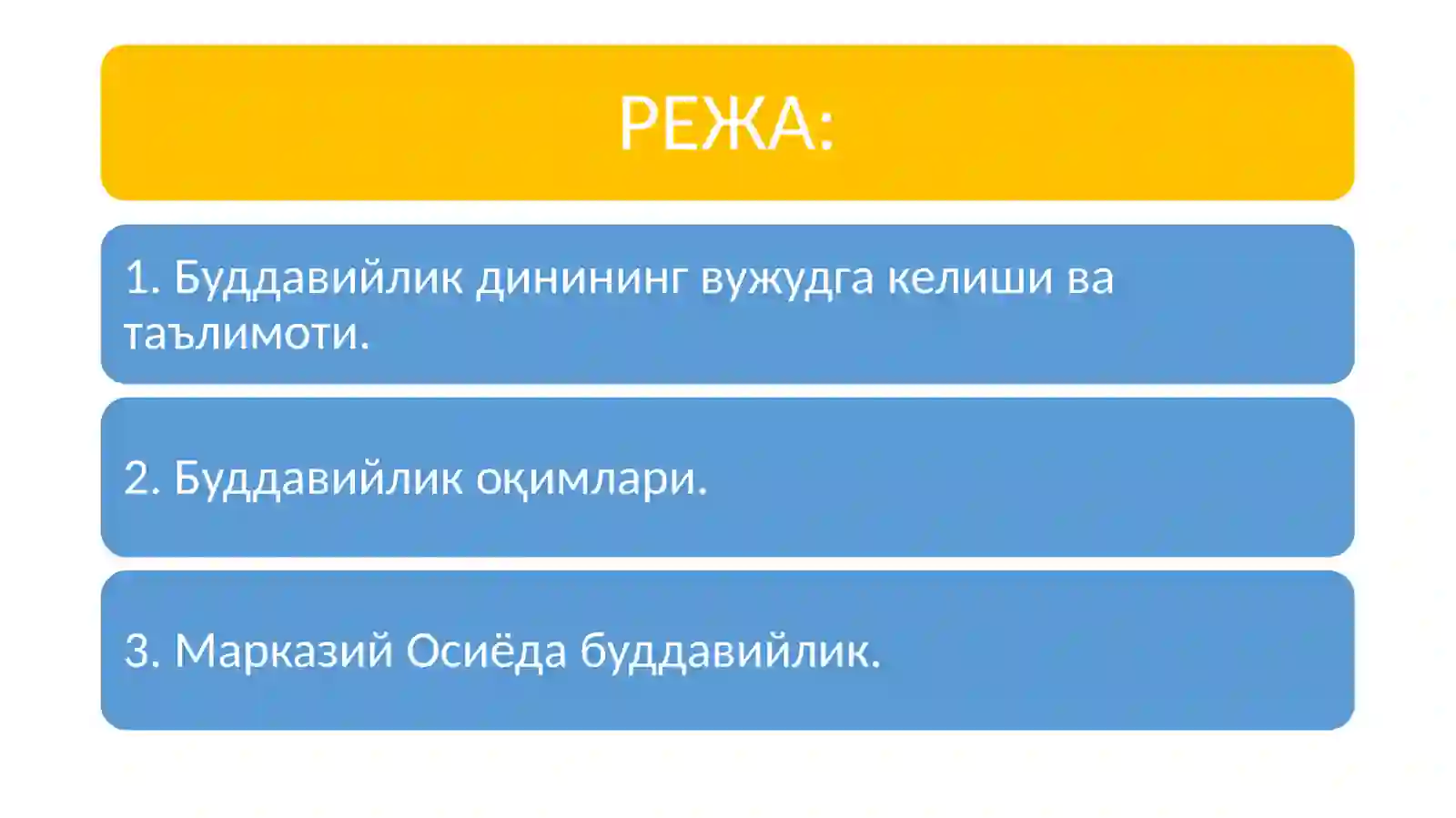 РЕЖА:

1. Буддавийлик динининг вужудга келиши ва таълимоти.

2. Буддавийлик оқимлари.

3. Марказий Осиёда буддавийлик.